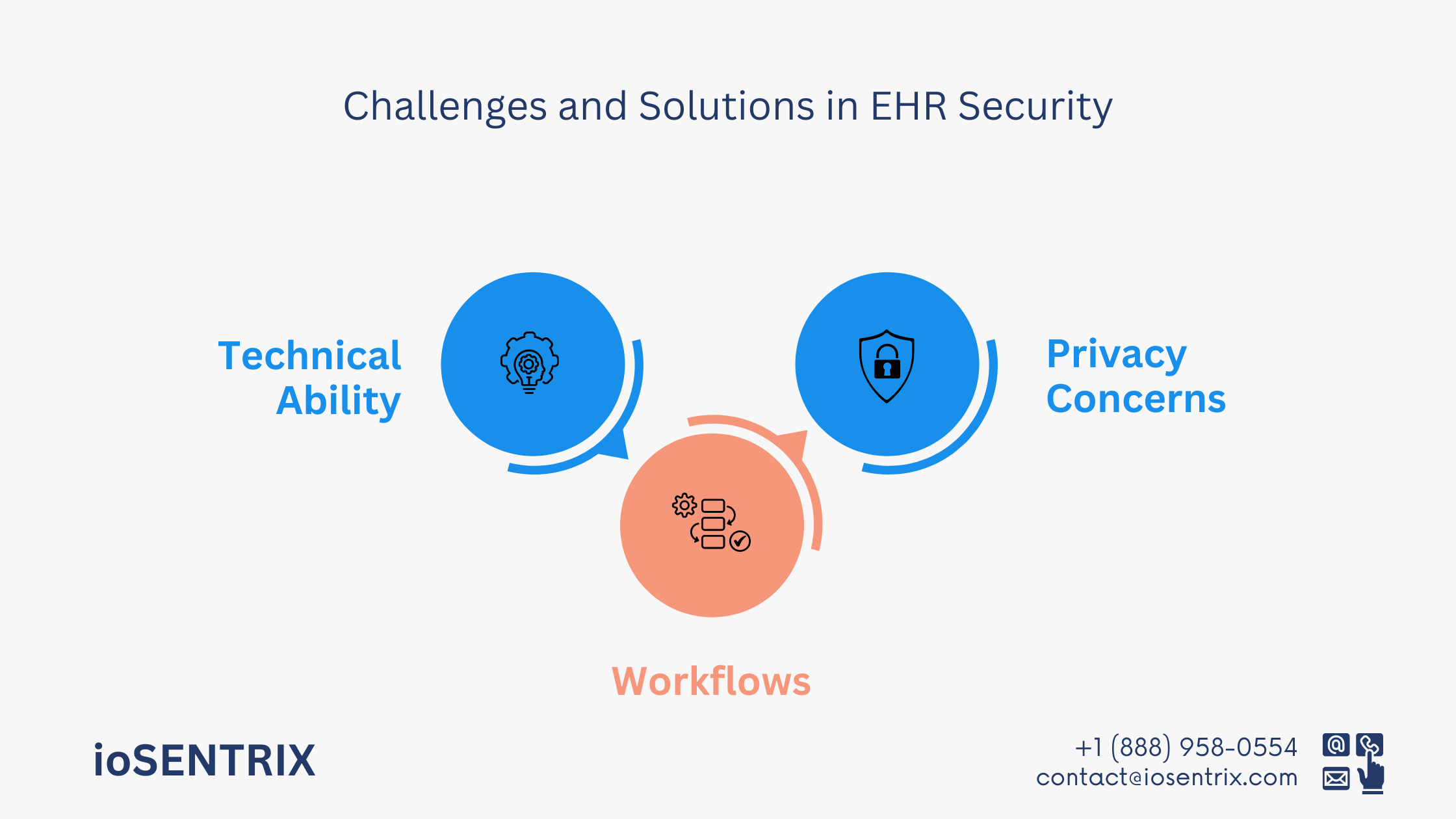 Challenges and Solutions in EHR Security

Technical Ability

Privacy Concerns

Workflows

ioSENTRIX

+1 (888) 958-0554
contact@iosentrix.com